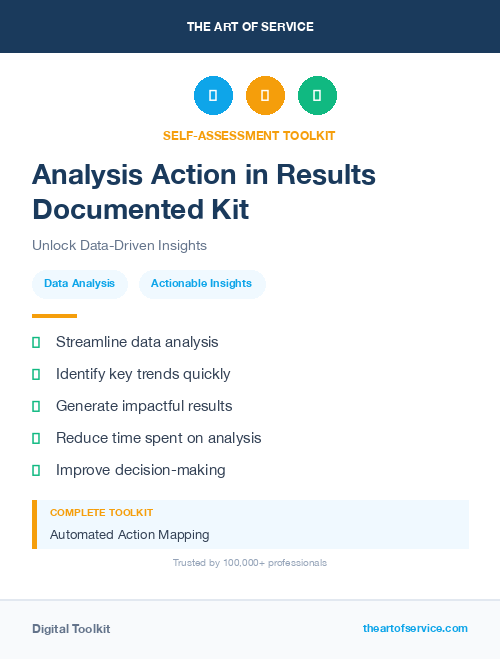 THE ART OF SERVICE

SELF-ASSESSMENT TOOLKIT

Analysis Action in Results Documented Kit

Unlock Data-Driven Insights

Data Analysis

Actionable Insights

Streamline data analysis

Identify key trends quickly

Generate impactful results

Reduce time spent on analysis

Improve decision-making

COMPLETE TOOLKIT

Automated Action Mapping

Trusted by 100,000+ professionals

Digital Toolkit

theartofservice.com